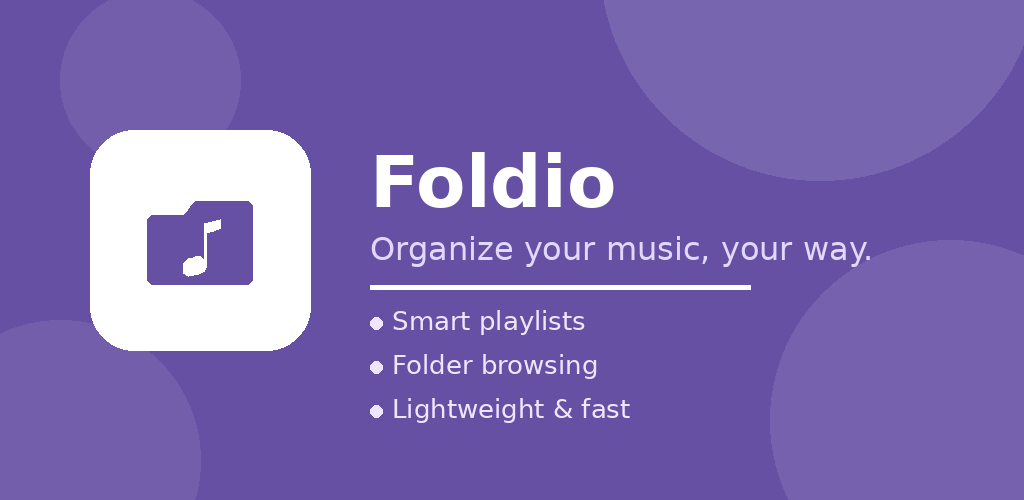 Foldio

Organize your music, your way.

- Smart playlists
- Folder browsing
- Lightweight & fast